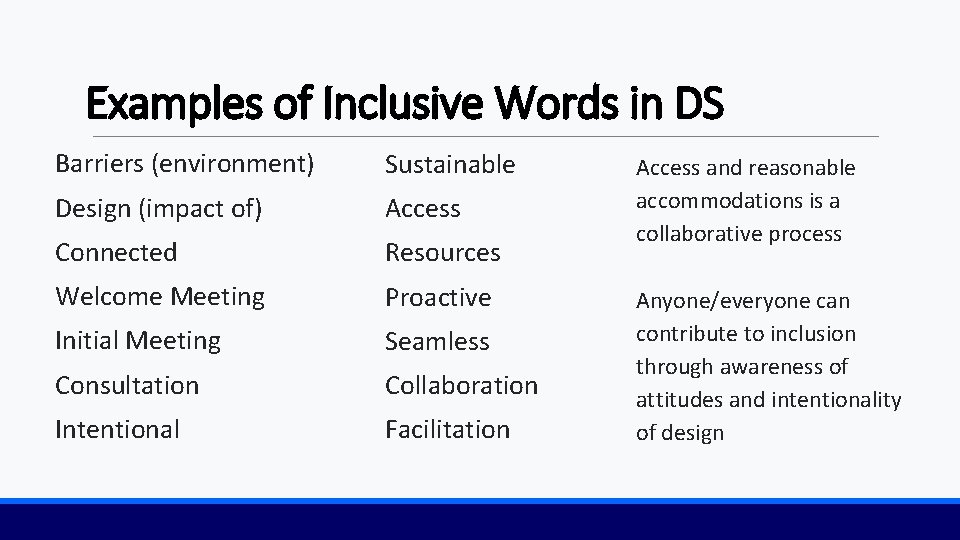 Examples of Inclusive Words in DS

Barriers (environment)
Design (impact of)
Connected
Welcome Meeting
Initial Meeting
Consultation
Intentional

Sustainable
Access
Resources
Proactive
Seamless
Collaboration
Facilitation

Access and reasonable accommodations is a collaborative process

Anyone/everyone can contribute to inclusion through awareness of attitudes and intentionality of design